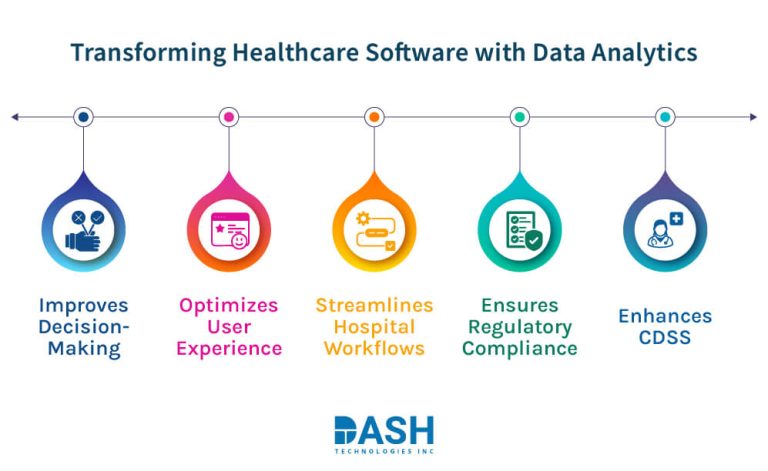 Transforming Healthcare Software with Data Analytics

Improves Decision-Making

Optimizes User Experience

Streamlines Hospital Workflows

Ensures Regulatory Compliance

Enhances CDSS

DASH
TECHNOLOGIES INC